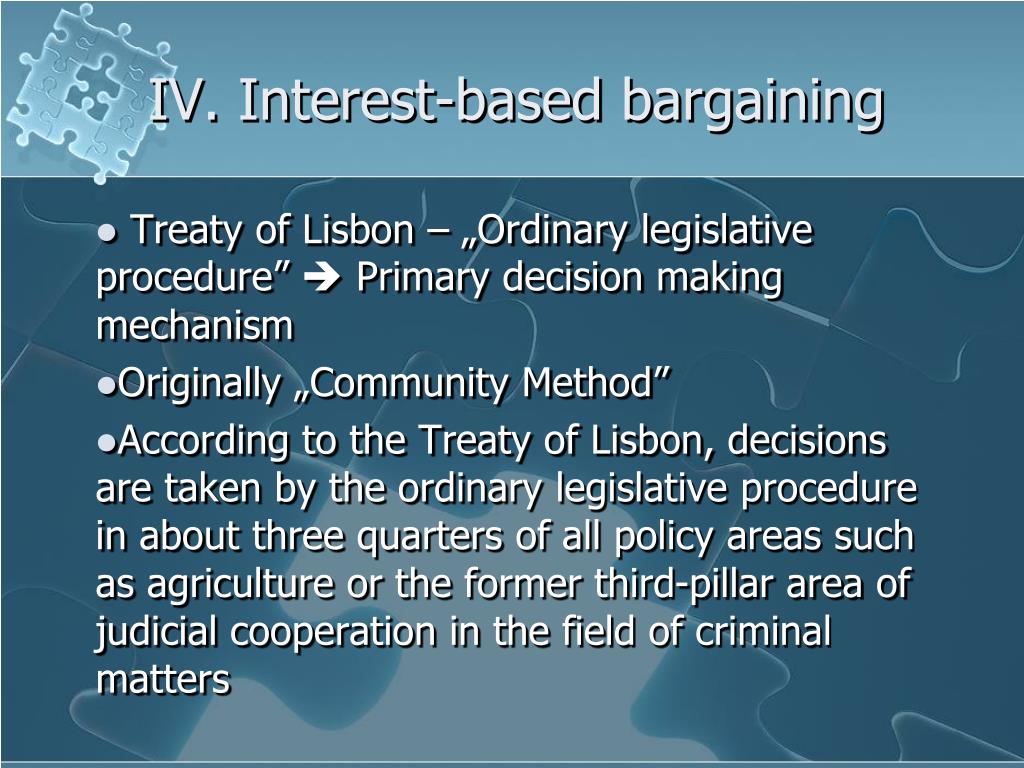 IV. Interest-based bargaining

● Treaty of Lisbon – „Ordinary legislative procedure” ➔ Primary decision making mechanism

●Originally „Community Method”

●According to the Treaty of Lisbon, decisions are taken by the ordinary legislative procedure in about three quarters of all policy areas such as agriculture or the former third-pillar area of judicial cooperation in the field of criminal matters